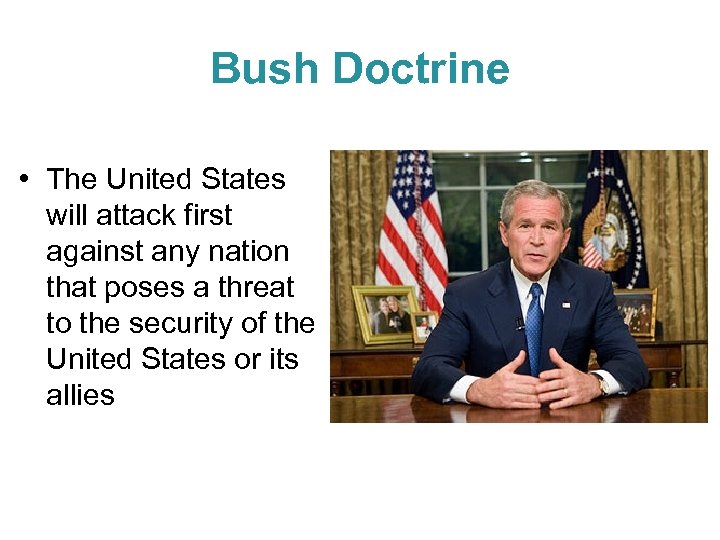 Bush Doctrine

• The United States will attack first against any nation that poses a threat to the security of the United States or its allies